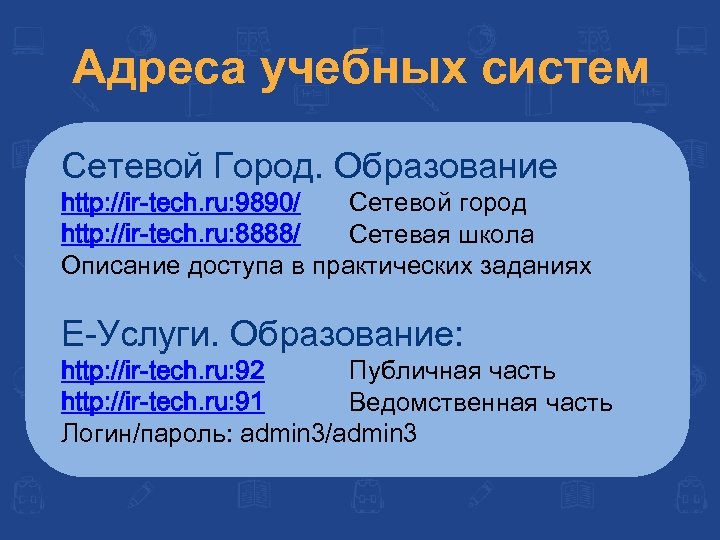 Адреса учебных систем

Сетевой Город. Образование
http://ir-tech.ru:9890/ Сетевой город
http://ir-tech.ru:8888/ Сетевая школа
Описание доступа в практических заданиях

Е-Услуги. Образование:
http://ir-tech.ru:92 Публичная часть
http://ir-tech.ru:91 Ведомственная часть
Логин/пароль: admin3/admin3